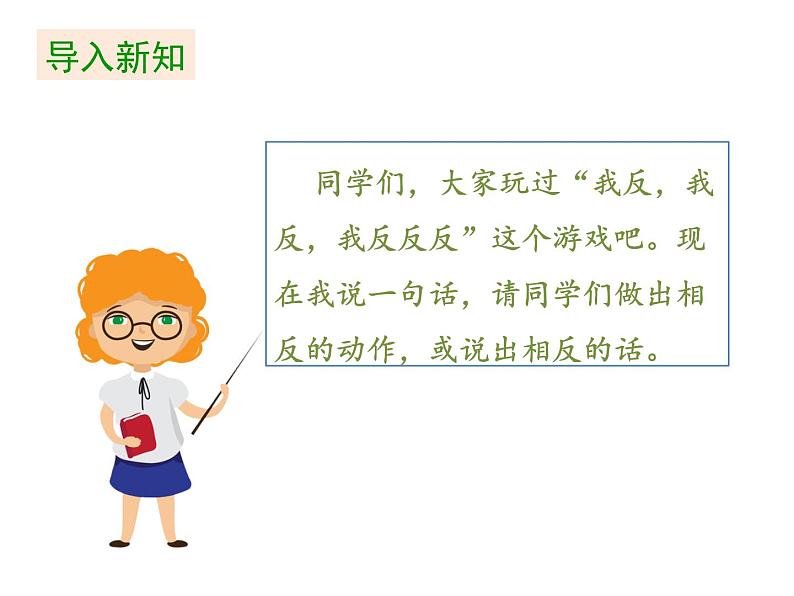 导入新知

同学们，大家玩过“我反，我反，我反反反”这个游戏吧。现在我说一句话，请同学们做出相反的动作，或说出相反的话。